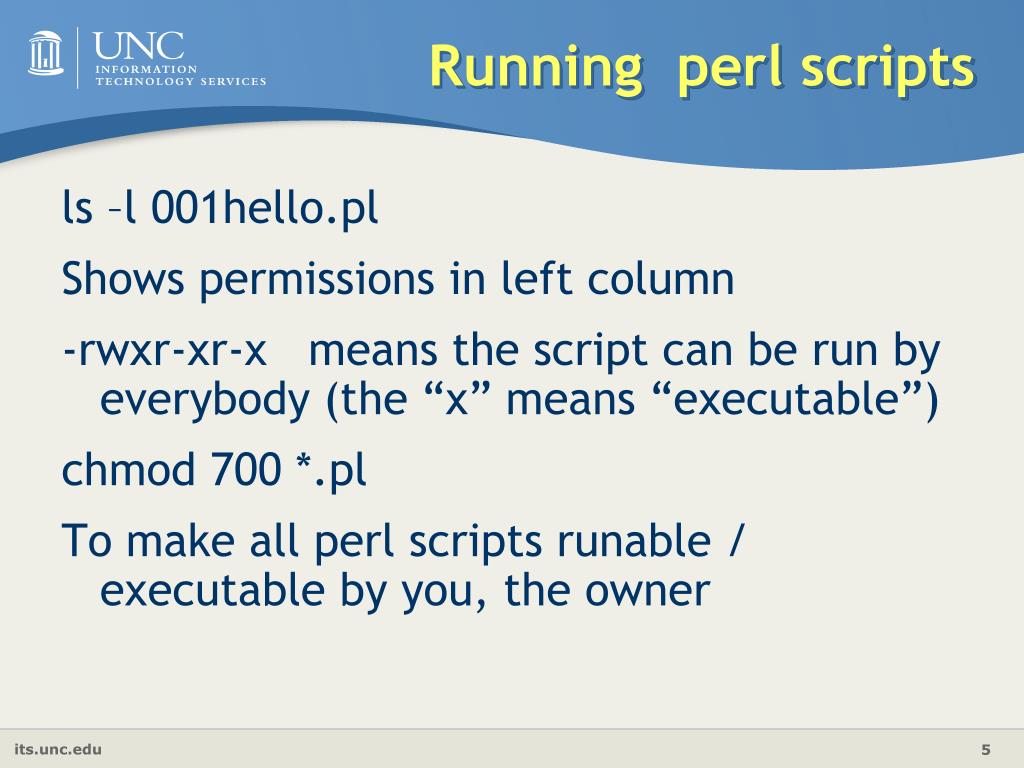 UNC
INFORMATION
TECHNOLOGY SERVICES

Running perl scripts

ls –l 001hello.pl

Shows permissions in left column

-rwxr-xr-x means the script can be run by everybody (the “x” means “executable”)

chmod 700 *.pl

To make all perl scripts runable / executable by you, the owner

its.unc.edu

5